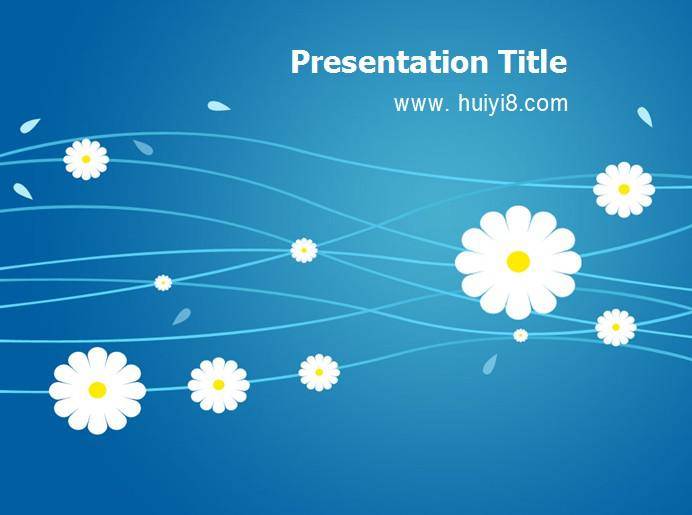 Presentation Title

www. huiyi8.com